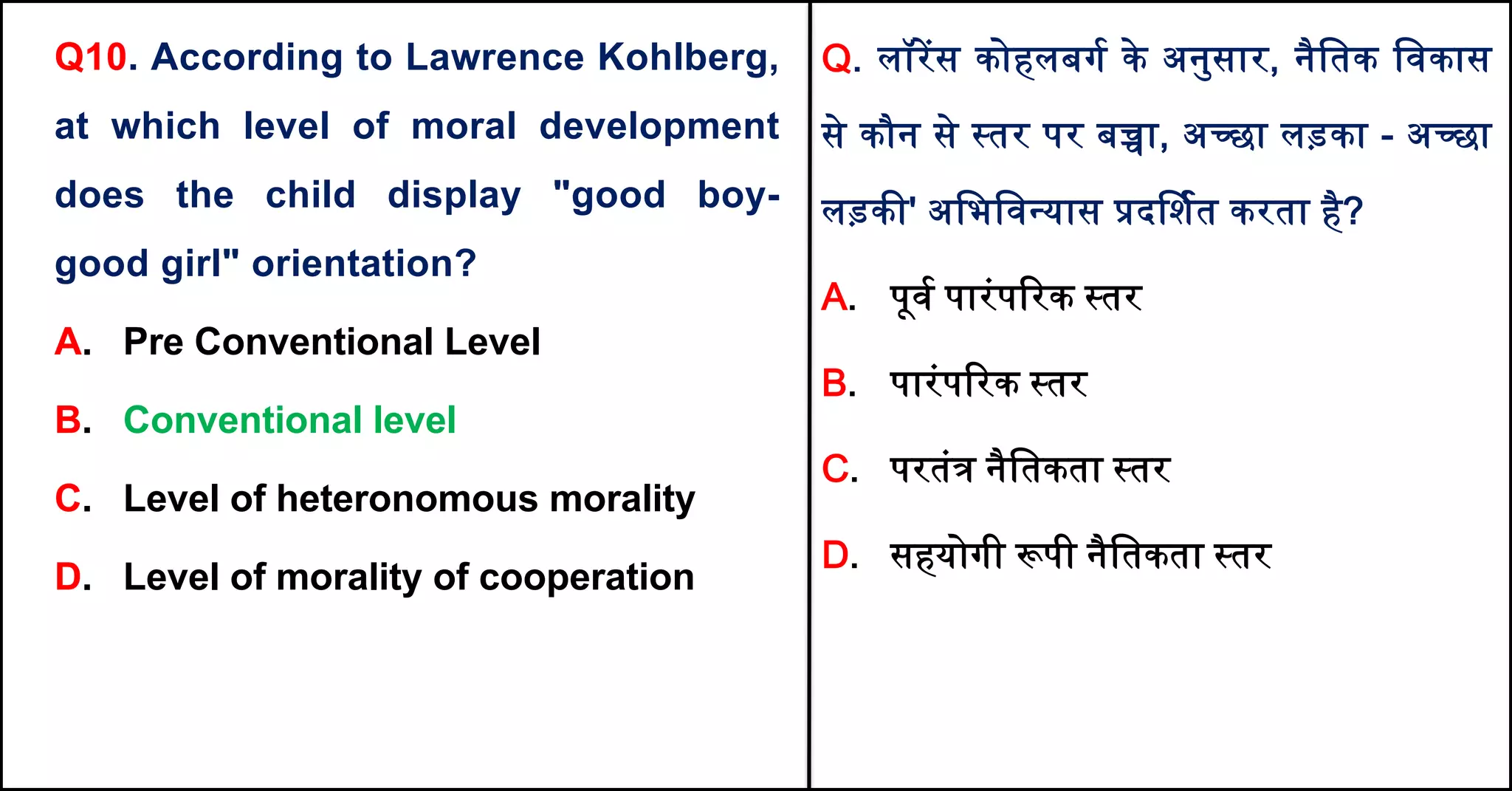 Q10. According to Lawrence Kohlberg, at which level of moral development does the child display "good boy-good girl" orientation?

A. Pre Conventional Level

B. Conventional level

C. Level of heteronomous morality

D. Level of morality of cooperation

Q. लॉरेंस कोहलबर्ग के अनुसार, नैतिक विकास से कौन से स्तर पर बच्चा, अच्छा लड़का - अच्छा लड़की' अभिविन्यास प्रदर्शित करता है?

A. पूर्व पारंपरिक स्तर

B. पारंपरिक स्तर

C. परतंत्र नैतिकता स्तर

D. सहयोगी रूपी नैतिकता स्तर